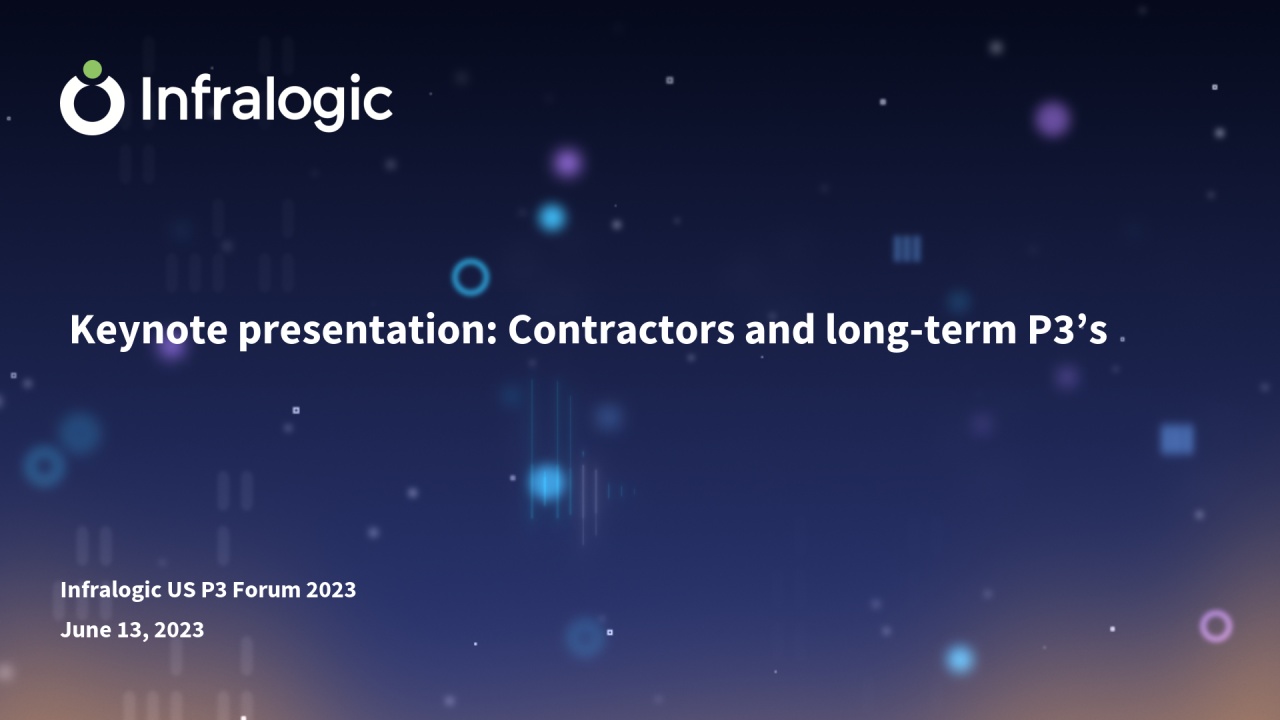 Infralogic

Keynote presentation: Contractors and long-term P3’s

Infralogic US P3 Forum 2023

June 13, 2023